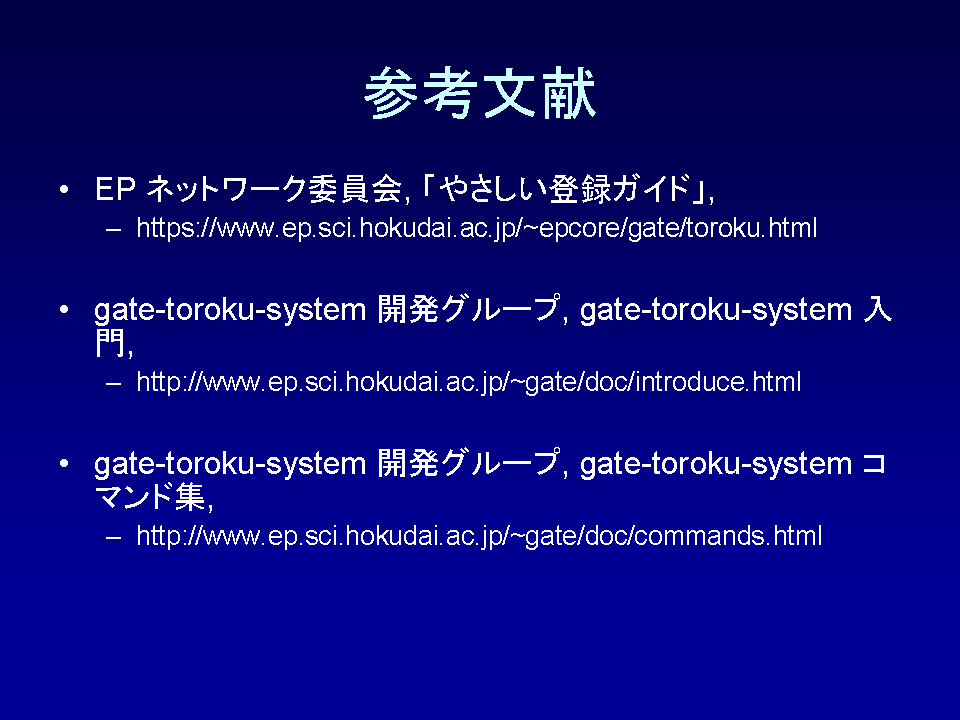 参考文献

• EP ネットワーク委員会, 「やさしい登録ガイド」,
– https://www.ep.sci.hokudai.ac.jp/~epcore/gate/toroku.html

• gate-toroku-system 開発グループ, gate-toroku-system 入門,
– http://www.ep.sci.hokudai.ac.jp/~gate/doc/introduce.html

• gate-toroku-system 開発グループ, gate-toroku-system コマンド集,
– http://www.ep.sci.hokudai.ac.jp/~gate/doc/commands.html